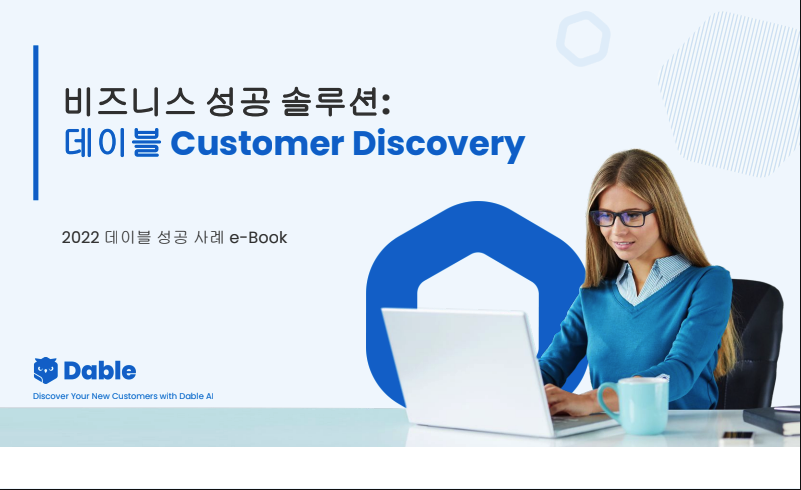 비즈니스 성공 솔루션:
데이블 Customer Discovery

2022 데이블 성공 사례 e-Book

Dable
Discover Your New Customers with Dable AI